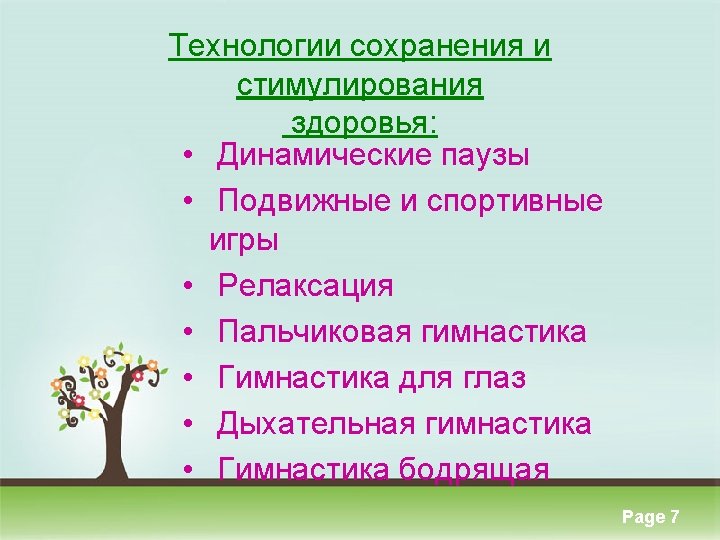 Технологии сохранения и стимулирования здоровья:

• Динамические паузы
• Подвижные и спортивные игры
• Релаксация
• Пальчиковая гимнастика
• Гимнастика для глаз
• Дыхательная гимнастика
• Гимнастика бодрящая

Page 7